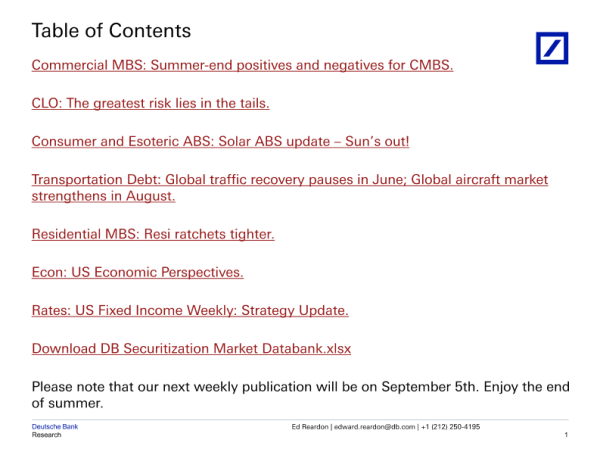 Table of Contents

Commercial MBS: Summer-end positives and negatives for CMBS.

CLO: The greatest risk lies in the tails.

Consumer and Esoteric ABS: Solar ABS update – Sun's out!

Transportation Debt: Global traffic recovery pauses in June; Global aircraft market strengthens in August.

Residential MBS: Resi ratchets tighter.

Econ: US Economic Perspectives.

Rates: US Fixed Income Weekly: Strategy Update.

Download DB Securitization Market Databank.xlsx

Please note that our next weekly publication will be on September 5th. Enjoy the end of summer.

Deutsche Bank
Research

Ed Reardon | edward.reardon@db.com | +1 (212) 250-4195

1